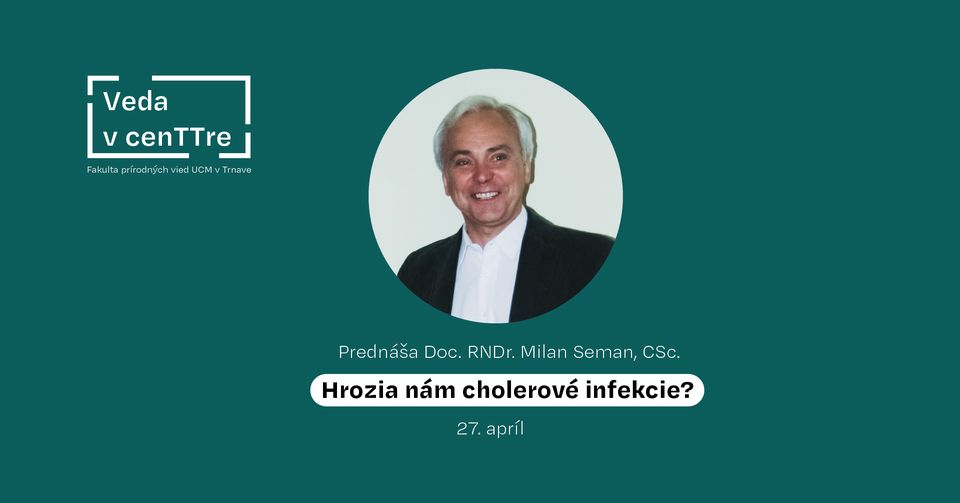 Veda
v cenTTre
Fakulta prírodných vied UCM v Trnave

Prednáša Doc. RNDr. Milan Seman, CSc.

Hrozia nám cholerové infekcie?

27. apríl